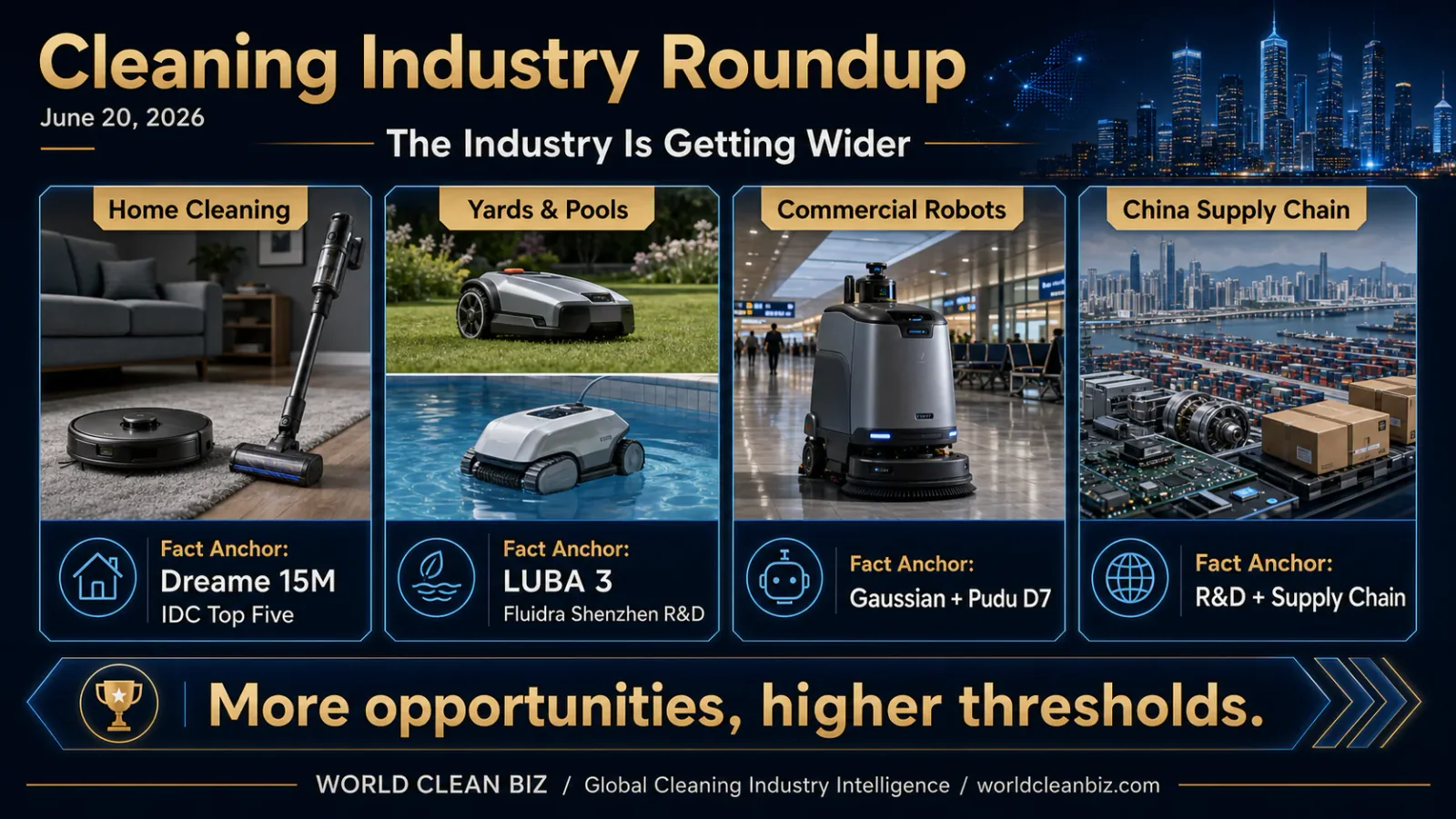 Cleaning Industry Roundup

June 20, 2026

The Industry Is Getting Wider

Home Cleaning

Fact Anchor:
Dreame 15M
IDC Top Five

Yards & Pools

Fact Anchor:
LUBA 3
Fluidra Shenzhen R&D

Commercial Robots

Fact Anchor:
Gaussian + Pudu D7

China Supply Chain

Fact Anchor:
R&D + Supply Chain

More opportunities, higher thresholds.

WORLD CLEAN BIZ / Global Cleaning Industry Intelligence / worldcleanbiz.com